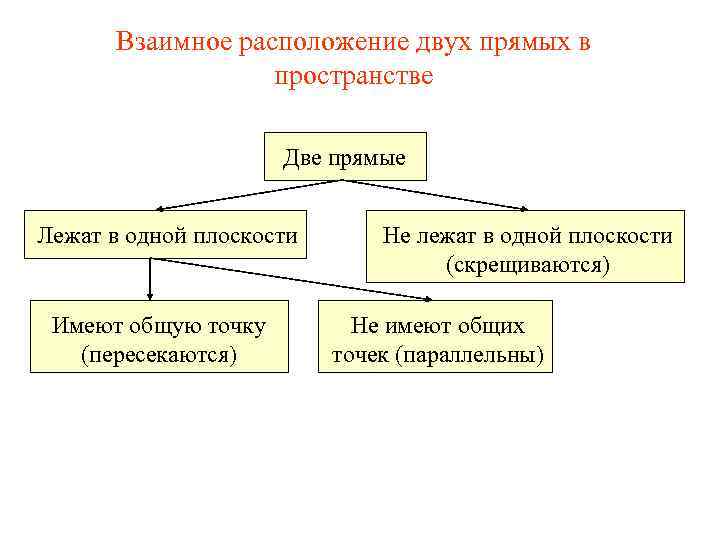 Взаимное расположение двух прямых в пространстве

Две прямые

Лежат в одной плоскости

Не лежат в одной плоскости (скрещиваются)

Имеют общую точку (пересекаются)

Не имеют общих точек (параллельны)